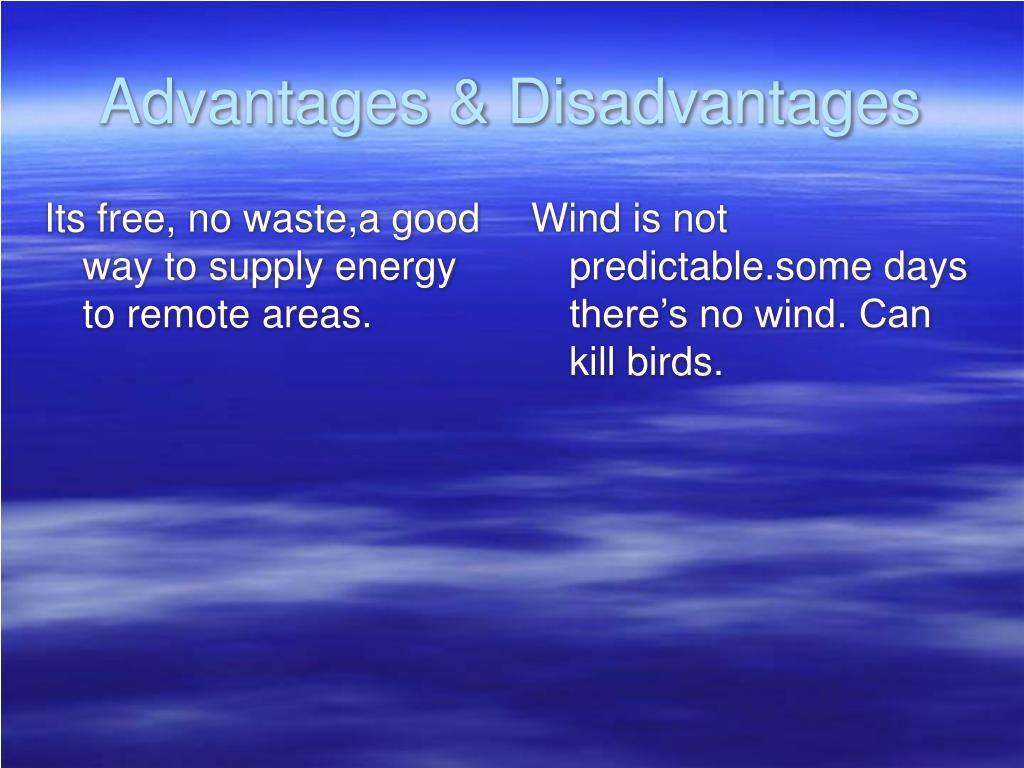 Advantages & Disadvantages

Its free, no waste,a good way to supply energy to remote areas.

Wind is not predictable.some days there’s no wind. Can kill birds.